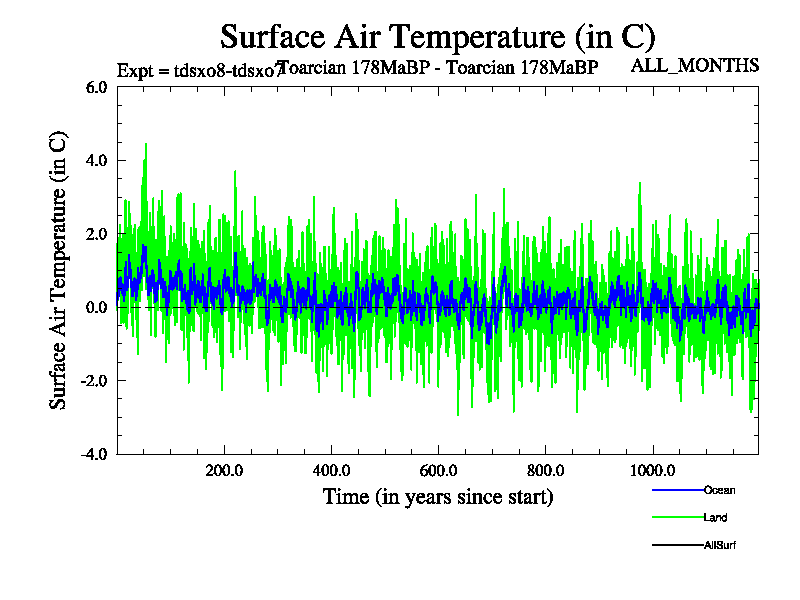 Surface Air Temperature (in C)

Expt = tdsxo8-tdsxo7 Toarcian 178MaBP - Toarcian 178MaBP ALL_MONTHS

Surface Air Temperature (in C)

6.0
4.0
2.0
0.0
-2.0
-4.0

200.0 400.0 600.0 800.0 1000.0

Time (in years since start)

Ocean
Land
AllSurf